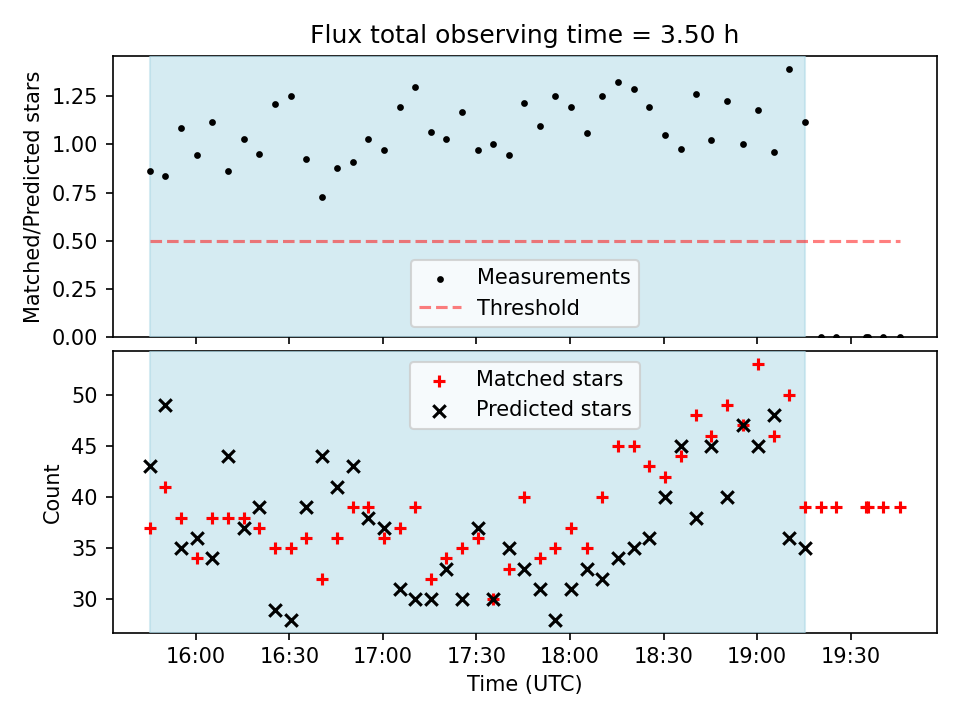 Flux total observing time = 3.50 h

Matched/Predicted stars
1.25
1.00
0.75
0.50
0.25
0.00

Measurements
Threshold

Matched stars
Predicted stars

Count
50
45
40
35
30

16:00
16:30
17:00
17:30
18:00
18:30
19:00
19:30
Time (UTC)